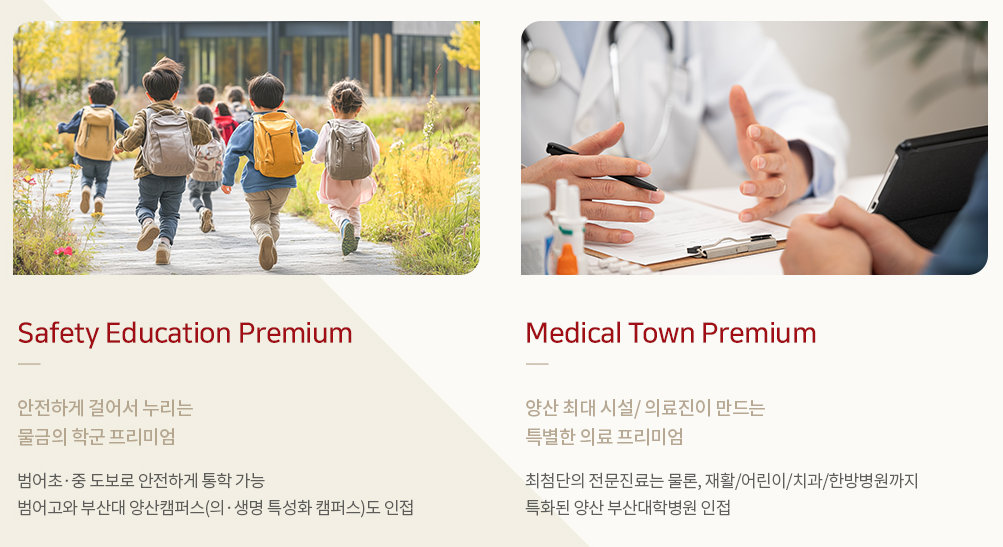 Safety Education Premium

안전하게 걸어서 누리는
물금의 학군 프리미엄

범어초·중 도보로 안전하게 통학 가능
범어고와 부산대 양산캠퍼스(의·생명 특성화 캠퍼스)도 인접

Medical Town Premium

양산 최대 시설/ 의료진이 만드는
특별한 의료 프리미엄

최첨단의 전문진료는 물론, 재활/어린이/치과/한방병원까지
특화된 양산 부산대학병원 인접